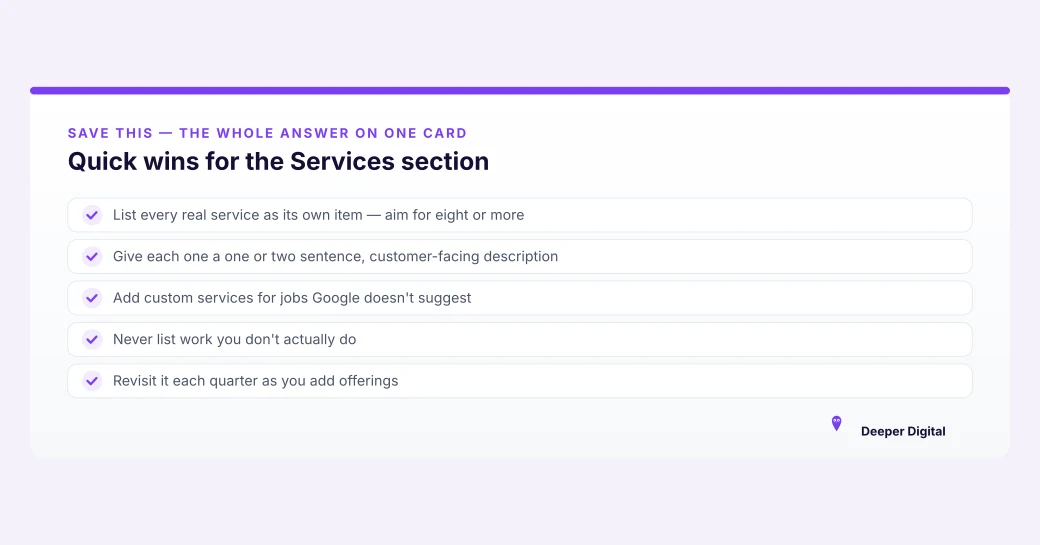 SAVE THIS — THE WHOLE ANSWER ON ONE CARD

Quick wins for the Services section

List every real service as its own item — aim for eight or more

Give each one a one or two sentence, customer-facing description

Add custom services for jobs Google doesn't suggest

Never list work you don't actually do

Revisit it each quarter as you add offerings

Deeper Digital